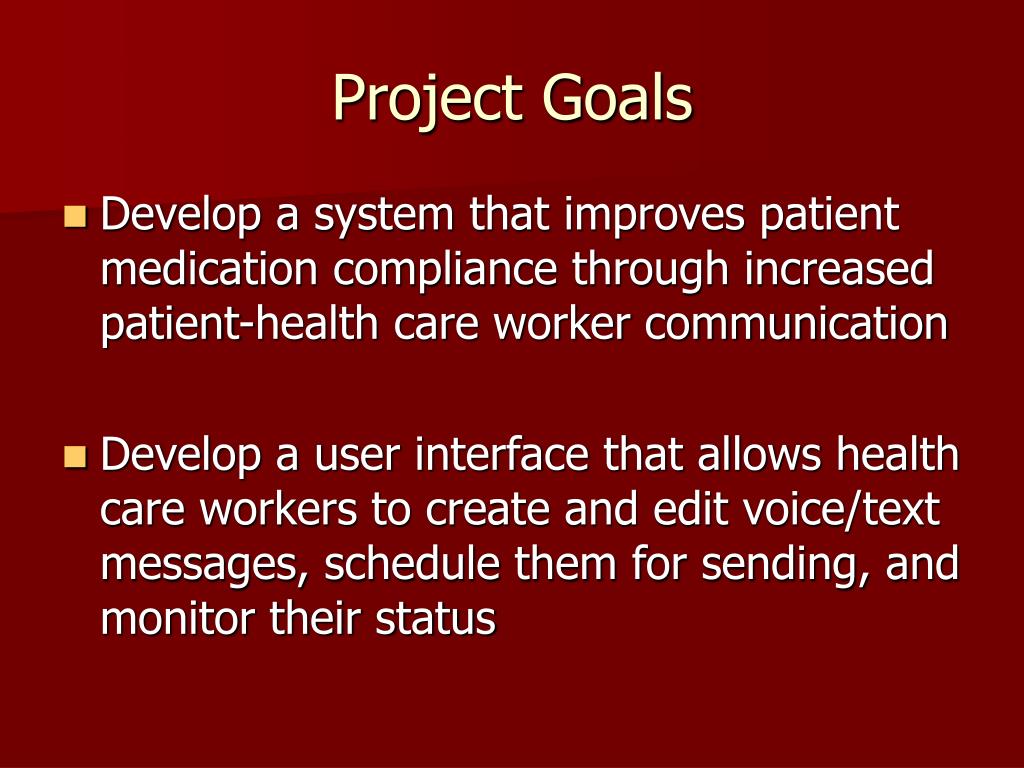 Project Goals

Develop a system that improves patient medication compliance through increased patient-health care worker communication

Develop a user interface that allows health care workers to create and edit voice/text messages, schedule them for sending, and monitor their status